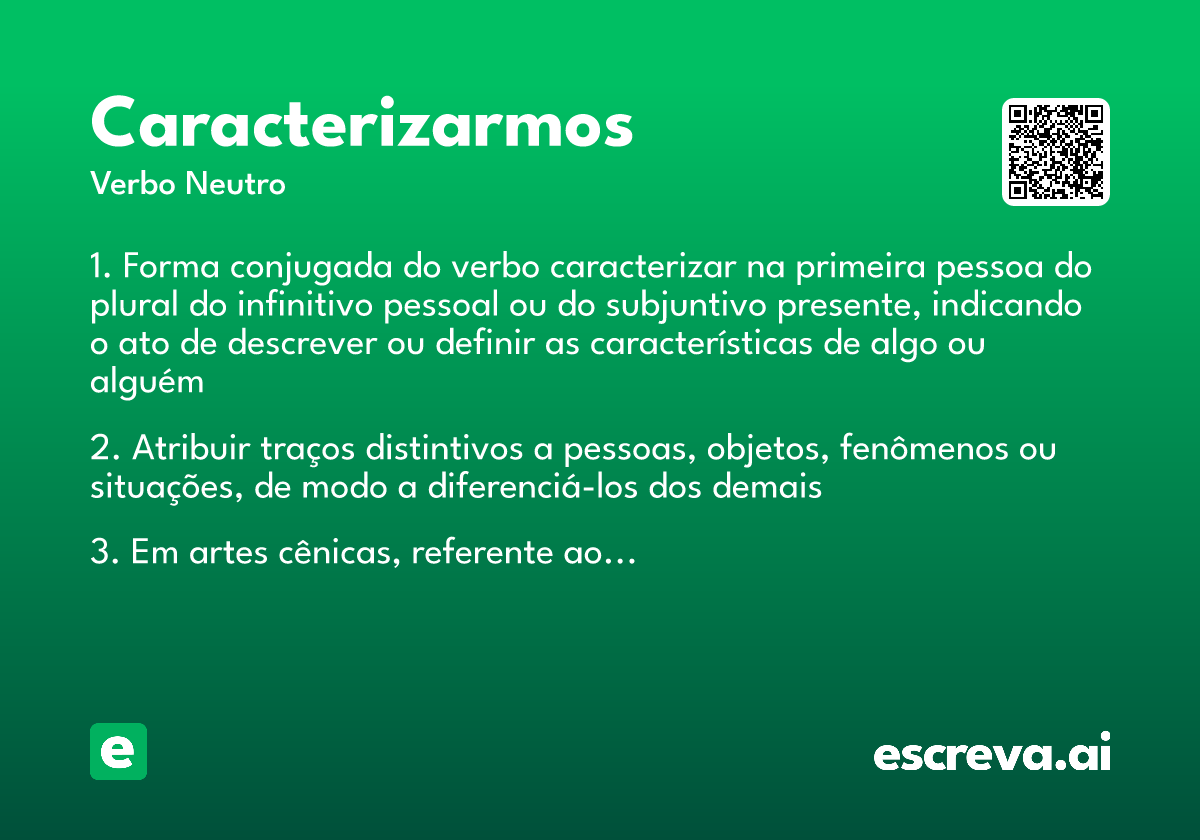 Caracterizarmos
Verbo Neutro

1. Forma conjugada do verbo caracterizar na primeira pessoa do plural do infinitivo pessoal ou do subjuntivo presente, indicando o ato de descrever ou definir as características de algo ou alguém

2. Atribuir traços distintivos a pessoas, objetos, fenômenos ou situações, de modo a diferenciá-los dos demais

3. Em artes cênicas, referente ao...

e

escreva.ai